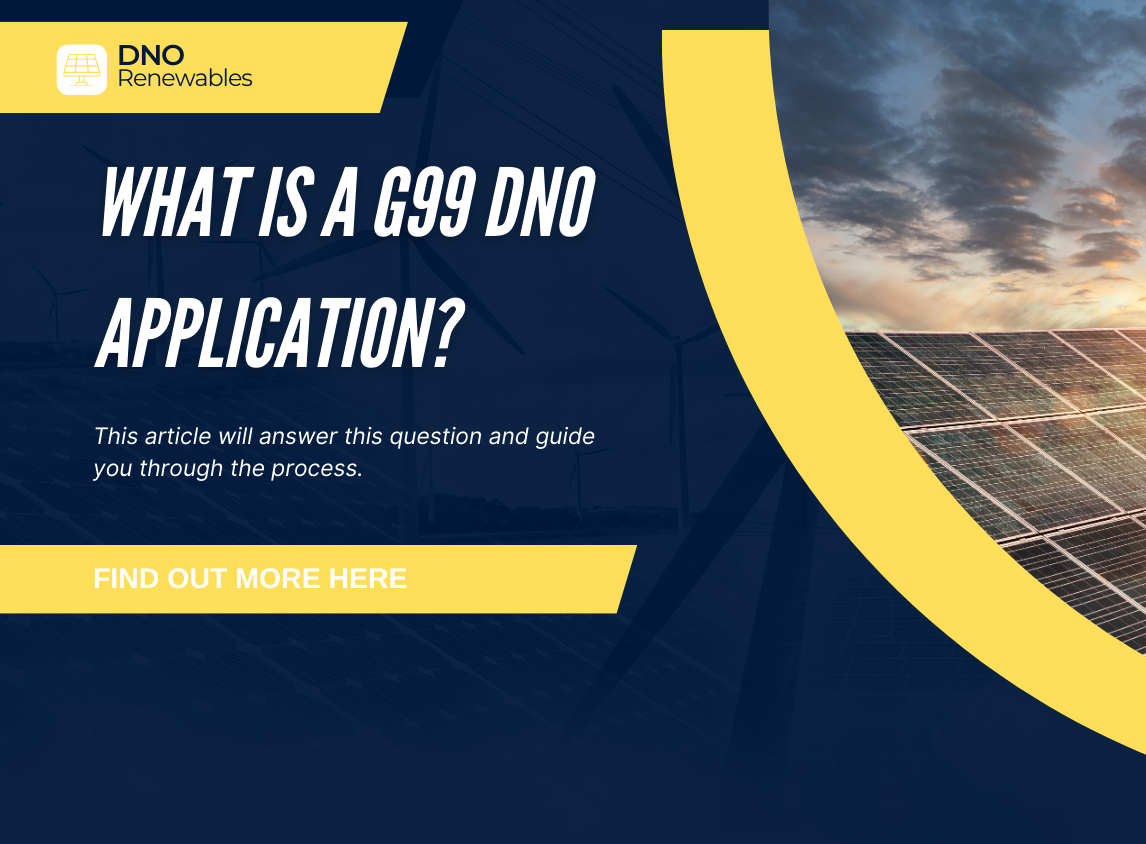 DNO
Renewables

WHAT IS A G99 DNO APPLICATION?

This article will answer this question and guide you through the process.

FIND OUT MORE HERE